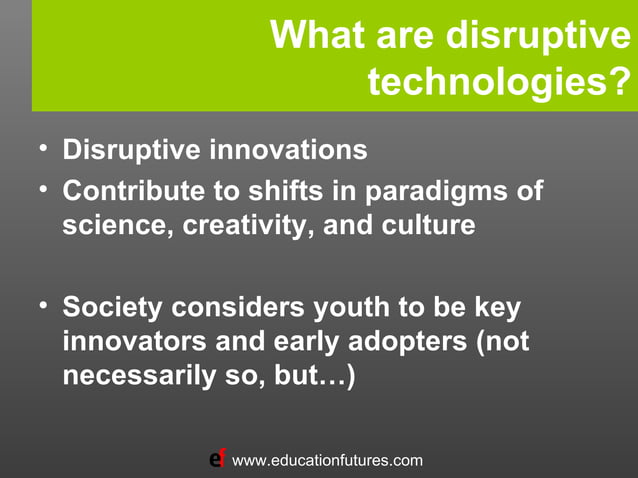 What are disruptive technologies?

• Disruptive innovations
• Contribute to shifts in paradigms of science, creativity, and culture

• Society considers youth to be key innovators and early adopters (not necessarily so, but…)

ef www.educationfutures.com